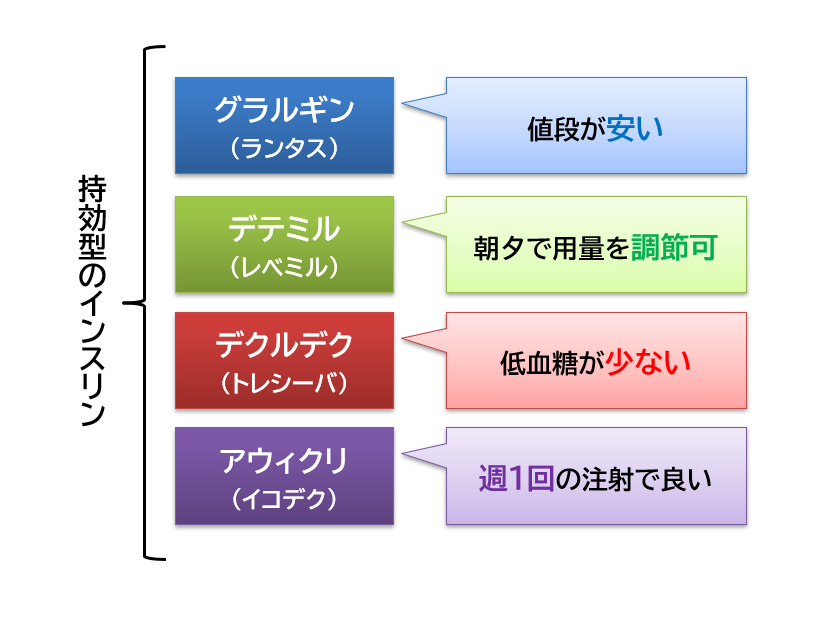 持効型のインスリン

グラルギン
（ランタス）

値段が安い

デテミル
（レベミル）

朝夕で用量を調節可

デクルデク
（トレシーバ）

低血糖が少ない

アウィクリ
（イコデク）

週1回の注射で良い